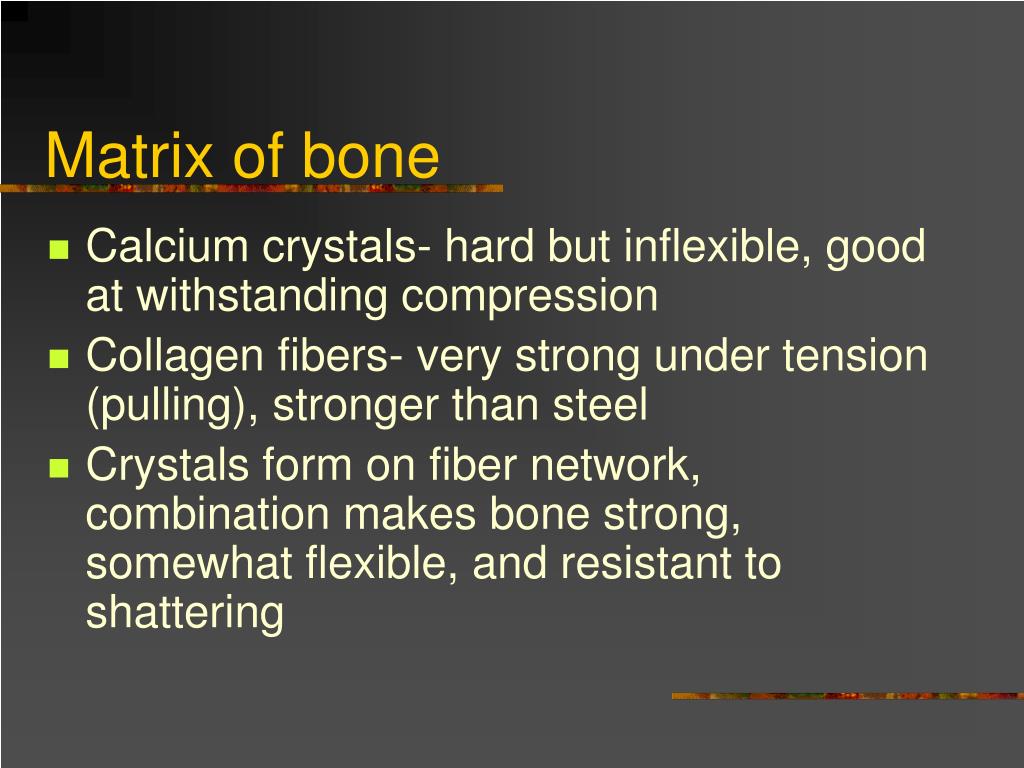 Matrix of bone

- Calcium crystals- hard but inflexible, good at withstanding compression
- Collagen fibers- very strong under tension (pulling), stronger than steel
- Crystals form on fiber network, combination makes bone strong, somewhat flexible, and resistant to shattering